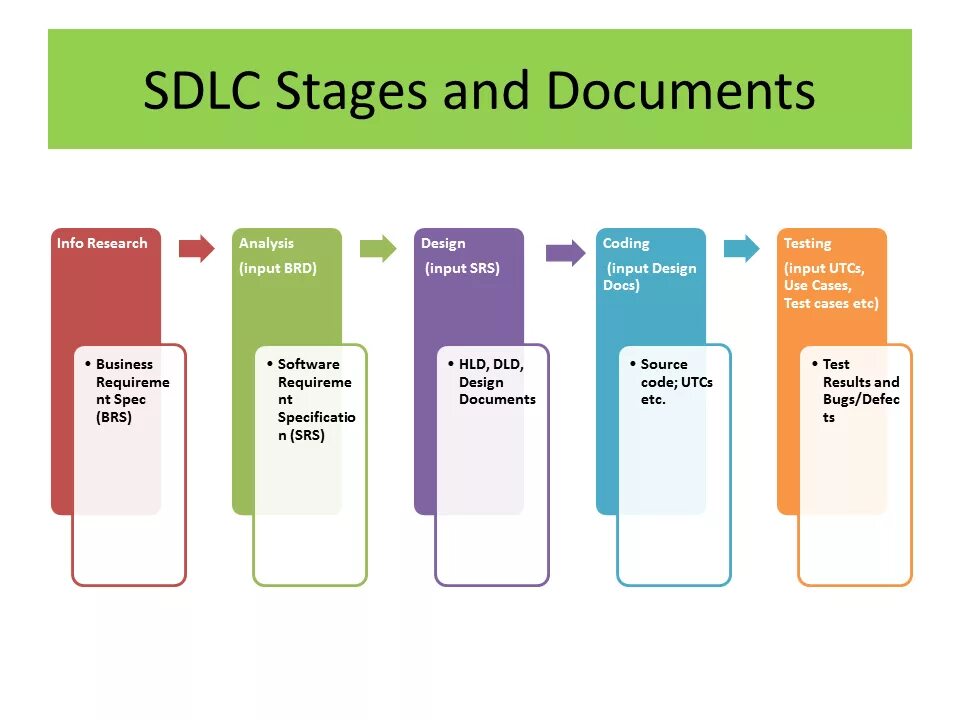 SDLC Stages and Documents

Info Research

• Business Requirement Spec (BRS)

Analysis
(input BRD)

• Software Requirement Specification (SRS)

Design
(input SRS)

• HLD, DLD, Design Documents

Coding
(input Design Docs)

• Source code; UTCs etc.

Testing
(input UTCs, Use Cases, Test cases etc)

• Test Results and Bugs/Defects